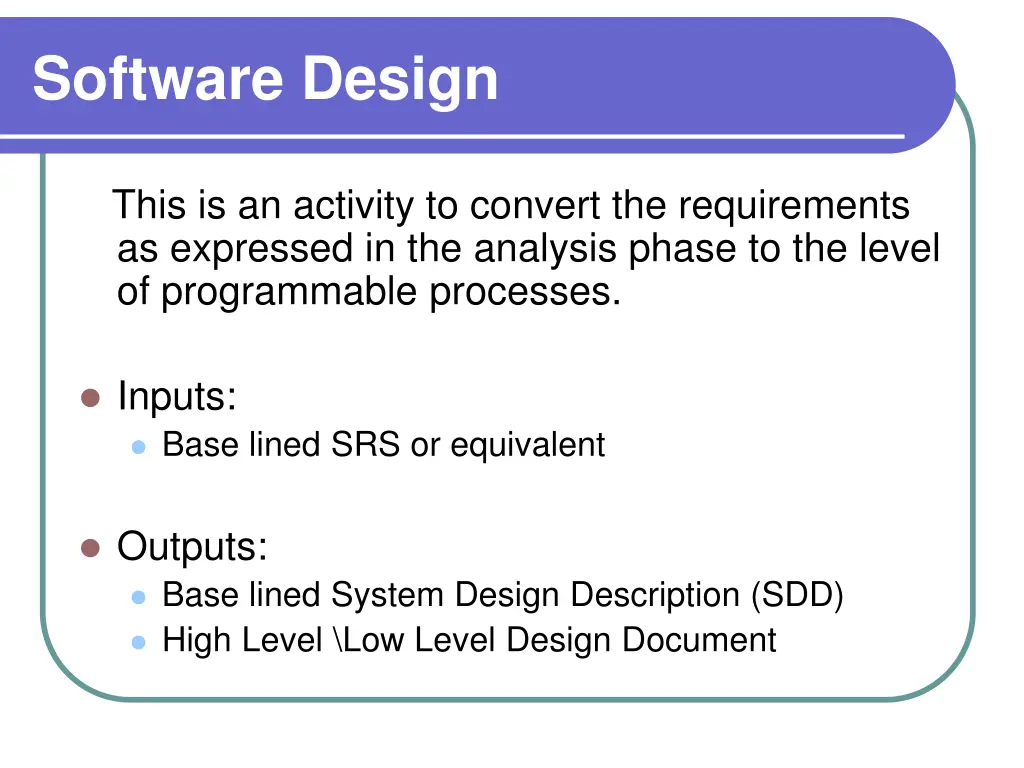 Software Design

This is an activity to convert the requirements as expressed in the analysis phase to the level of programmable processes.

- Inputs:
  - Base lined SRS or equivalent

- Outputs:
  - Base lined System Design Description (SDD)
  - High Level \Low Level Design Document